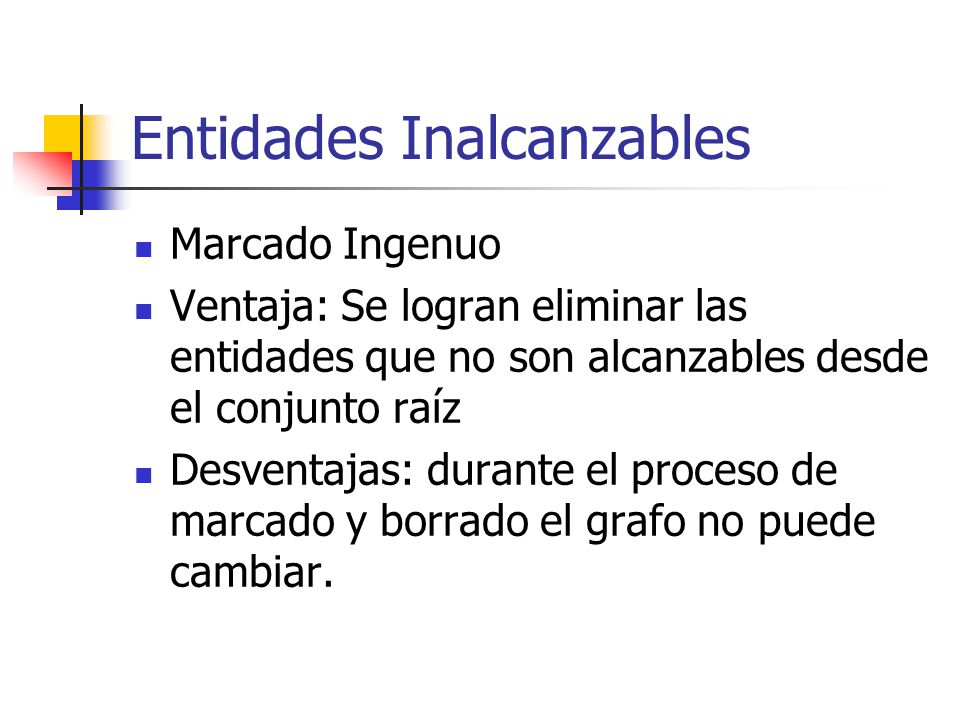 Entidades Inalcanzables

- Marcado Ingenuo
- Ventaja: Se logran eliminar las entidades que no son alcanzables desde el conjunto raíz
- Desventajas: durante el proceso de marcado y borrado el grafo no puede cambiar.